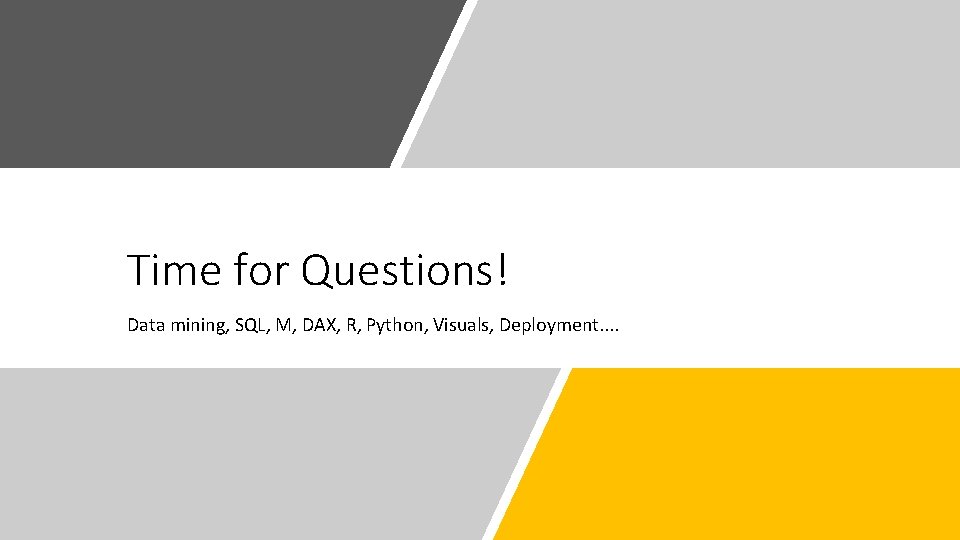 Time for Questions!

Data mining, SQL, M, DAX, R, Python, Visuals, Deployment....